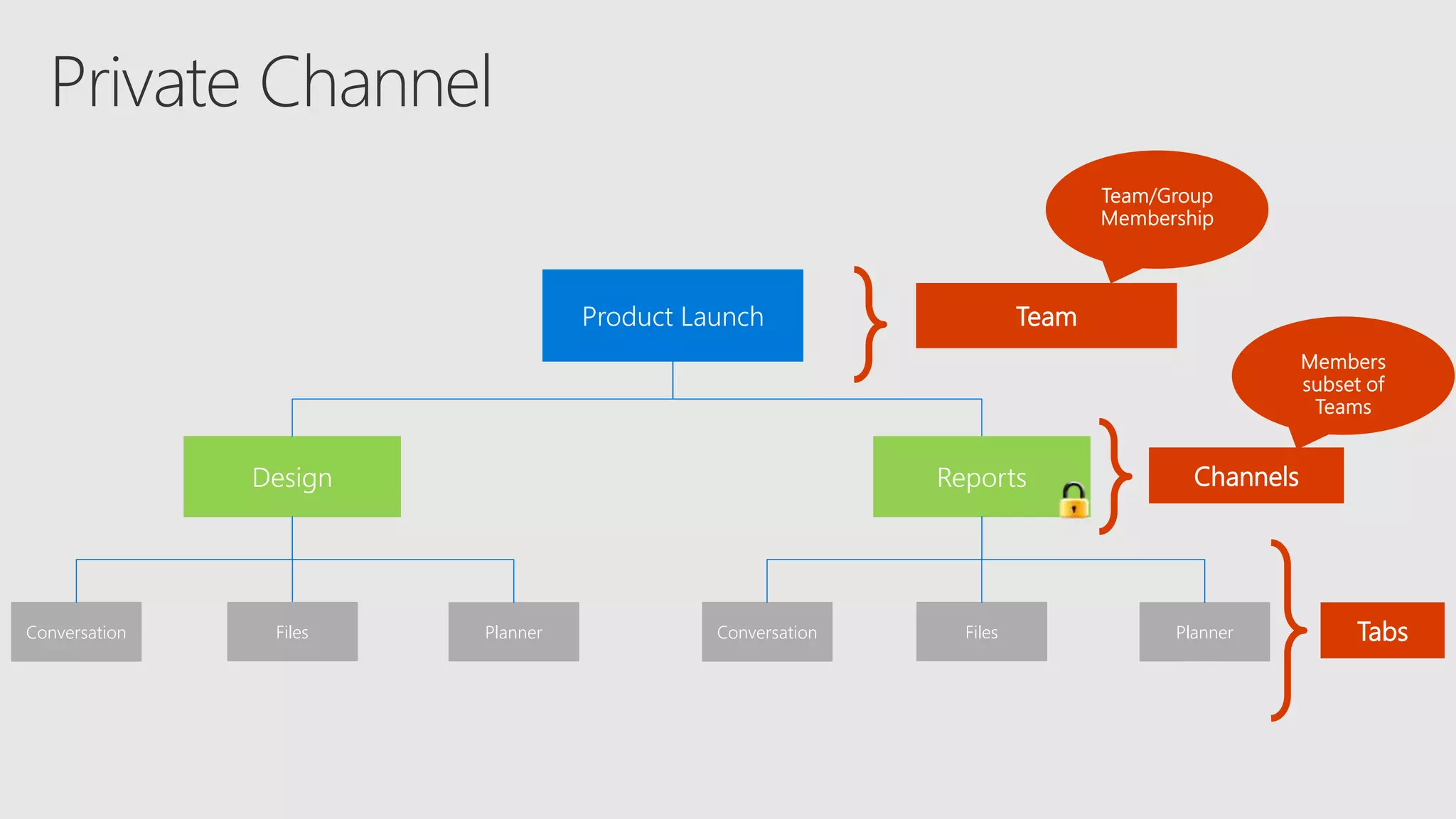 Private Channel

Team/Group
Membership

Product Launch

Team

Members
subset of
Teams

Design

Reports

Channels

Conversation

Files

Planner

Conversation

Files

Planner

Tabs